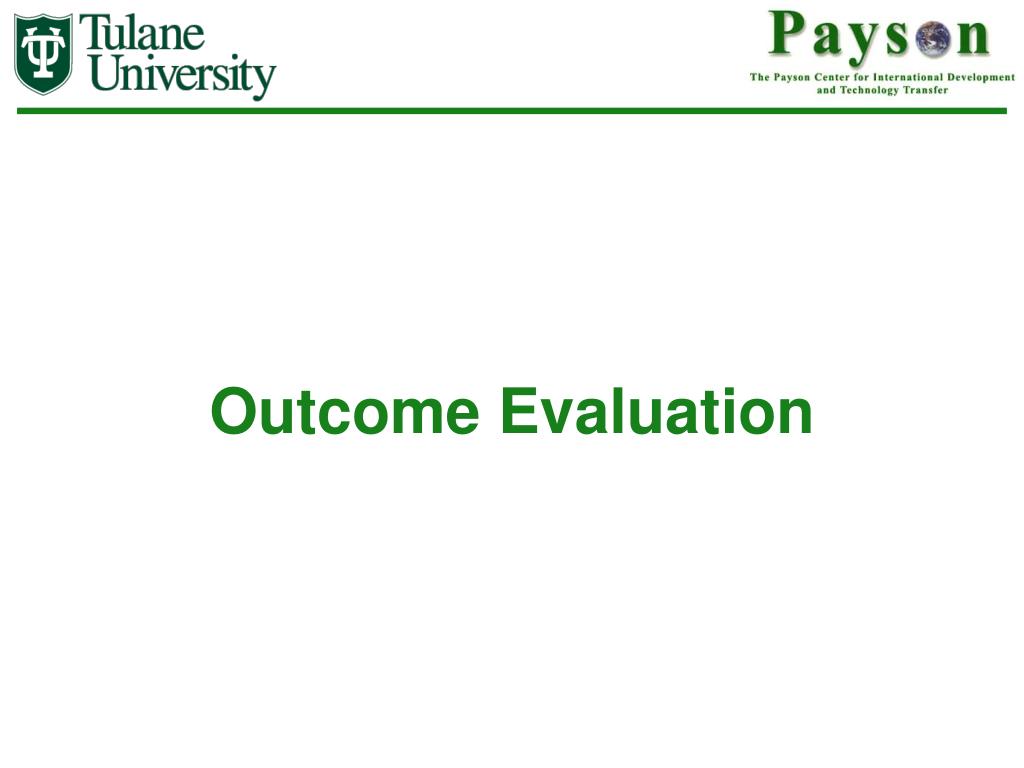 Tulane University

Payson
The Payson Center for International Development and Technology Transfer

Outcome Evaluation